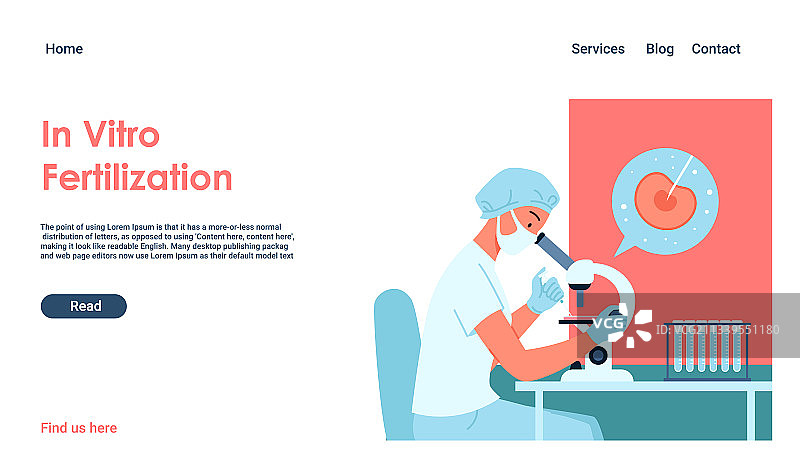 Home

Services Blog Contact

In Vitro Fertilization

The point of using Lorem Ipsum is that it has a more-or-less normal distribution of letters, as opposed to using 'Content here, content here', making it look like readable English. Many desktop publishing packag and web page editors now use Lorem Ipsum as their default model text

Read

Find us here

VCG

VCG211339551180